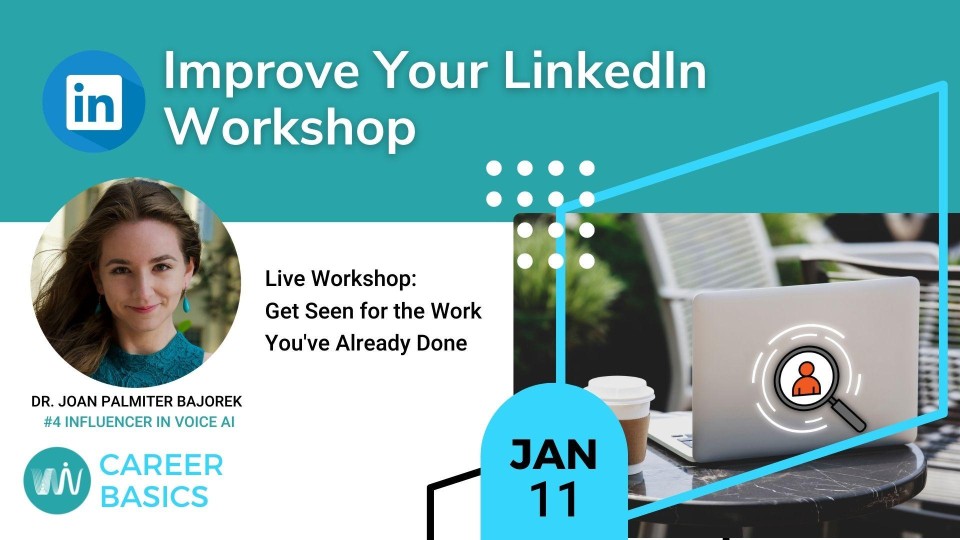 in

Improve Your LinkedIn Workshop

Live Workshop: Get Seen for the Work You've Already Done

DR. JOAN PALMITER BAJOREK
#4 INFLUENCER IN VOICE AI

CAREER BASICS

JAN
11